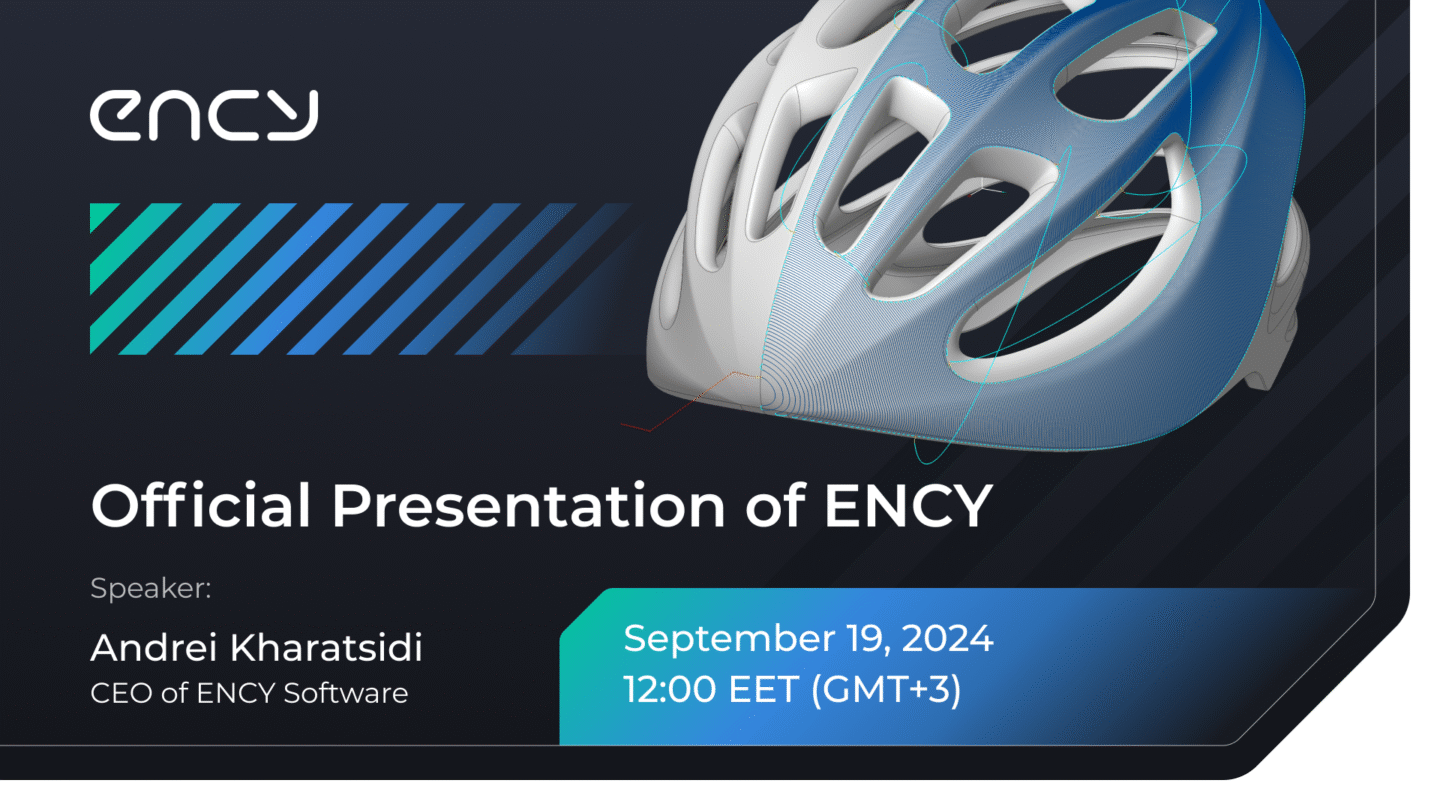 ency

Official Presentation of ENCY

Speaker:

Andrei Kharatsidi
CEO of ENCY Software

September 19, 2024
12:00 EET (GMT+3)